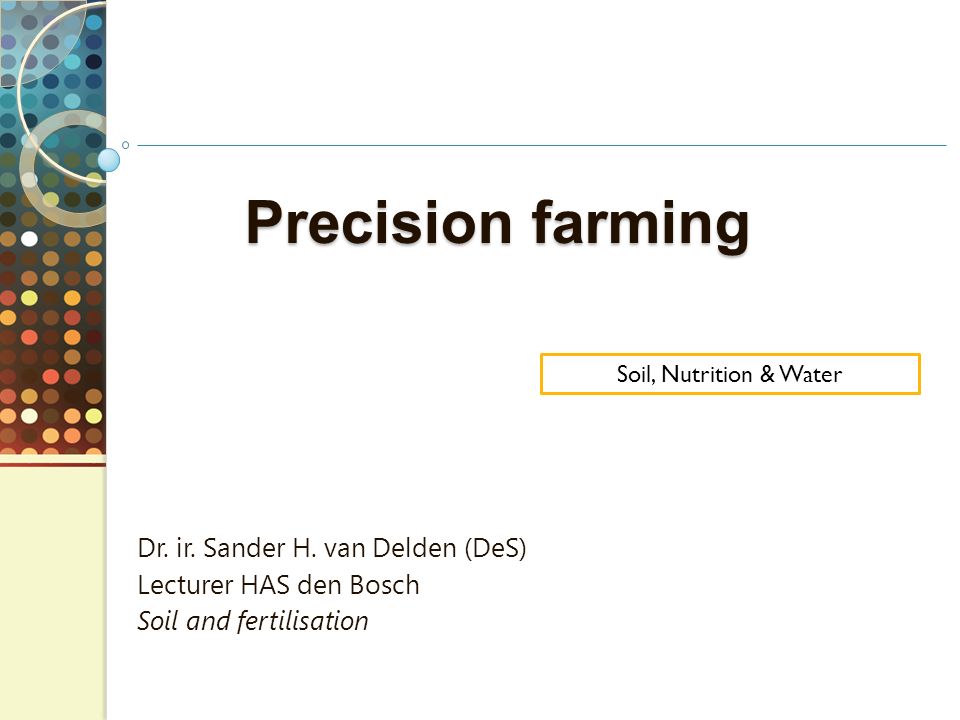 Precision farming

Soil, Nutrition & Water

Dr. ir. Sander H. van Delden (DeS)
Lecturer HAS den Bosch
Soil and fertilisation